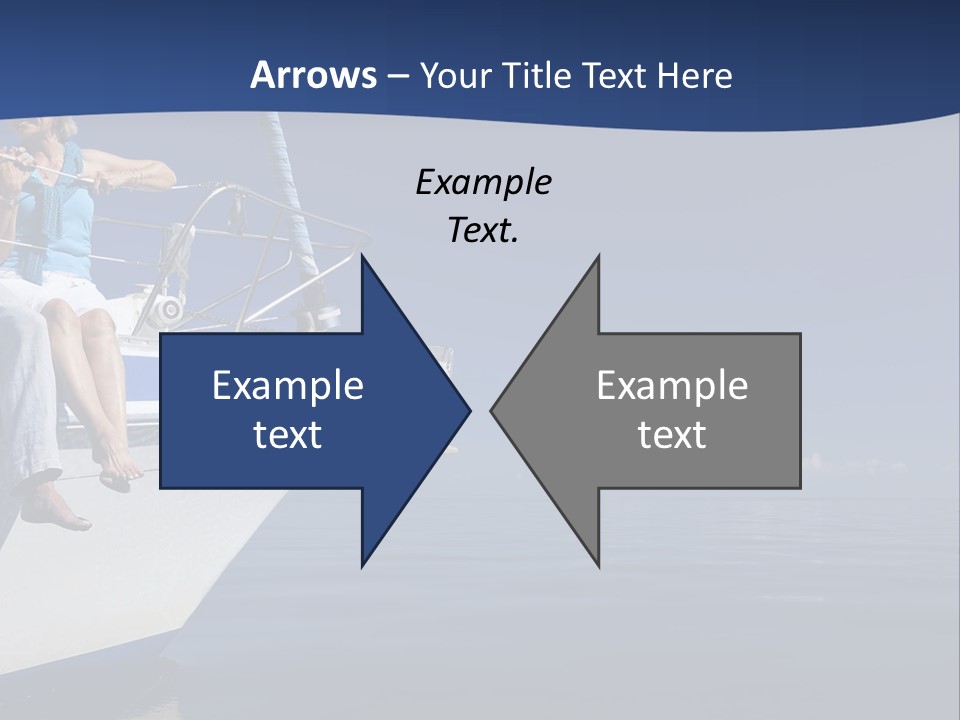 Arrows – Your Title Text Here

Example Text.

Example text

Example text